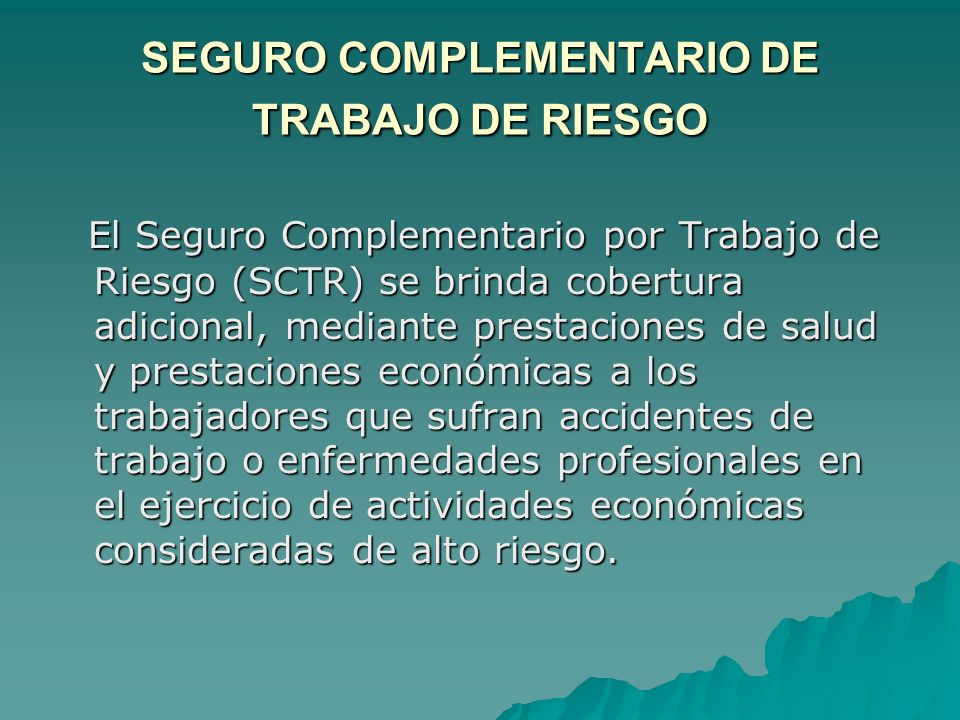 SEGURO COMPLEMENTARIO DE TRABAJO DE RIESGO

El Seguro Complementario por Trabajo de Riesgo (SCTR) se brinda cobertura adicional, mediante prestaciones de salud y prestaciones económicas a los trabajadores que sufran accidentes de trabajo o enfermedades profesionales en el ejercicio de actividades económicas consideradas de alto riesgo.